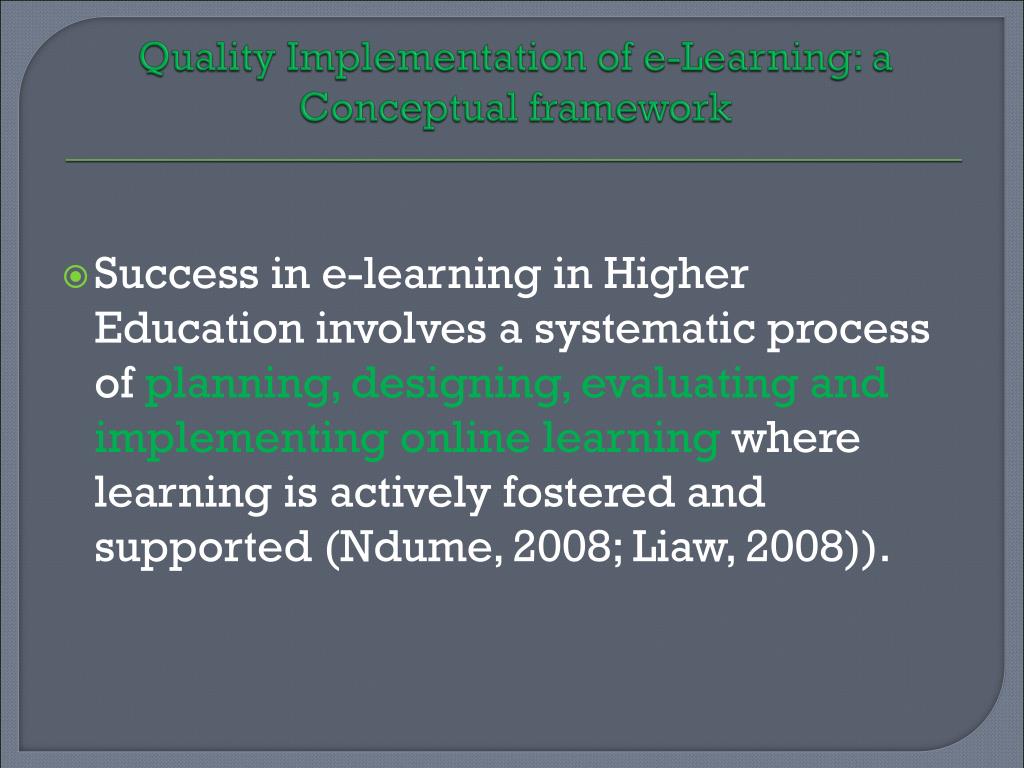 Quality Implementation of e-Learning: a Conceptual framework

Success in e-learning in Higher Education involves a systematic process of planning, designing, evaluating and implementing online learning where learning is actively fostered and supported (Ndume, 2008; Liaw, 2008)).